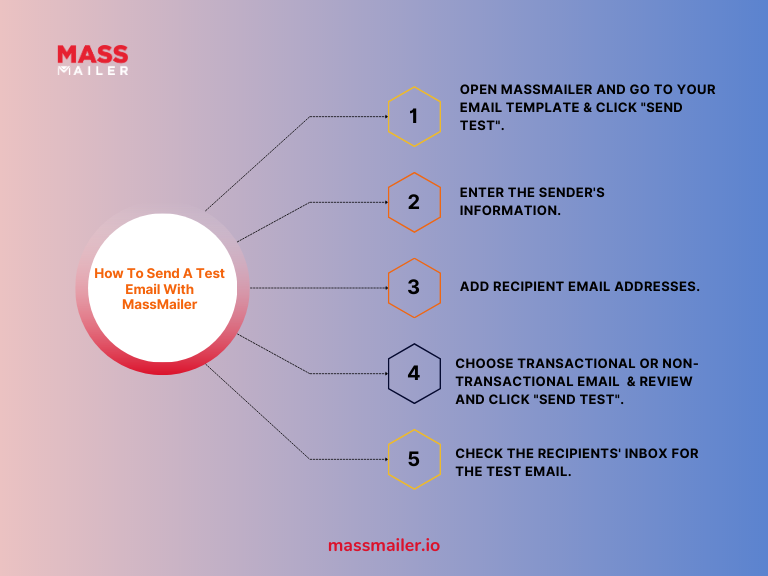 MASS MAILER

How To Send A Test Email With MassMailer

1

OPEN MASSMAILER AND GO TO YOUR EMAIL TEMPLATE & CLICK "SEND TEST".

2

ENTER THE SENDER'S INFORMATION.

3

ADD RECIPIENT EMAIL ADDRESSES.

4

CHOOSE TRANSACTIONAL OR NON-TRANSACTIONAL EMAIL & REVIEW AND CLICK "SEND TEST".

5

CHECK THE RECIPIENTS' INBOX FOR THE TEST EMAIL.

massmailer.io